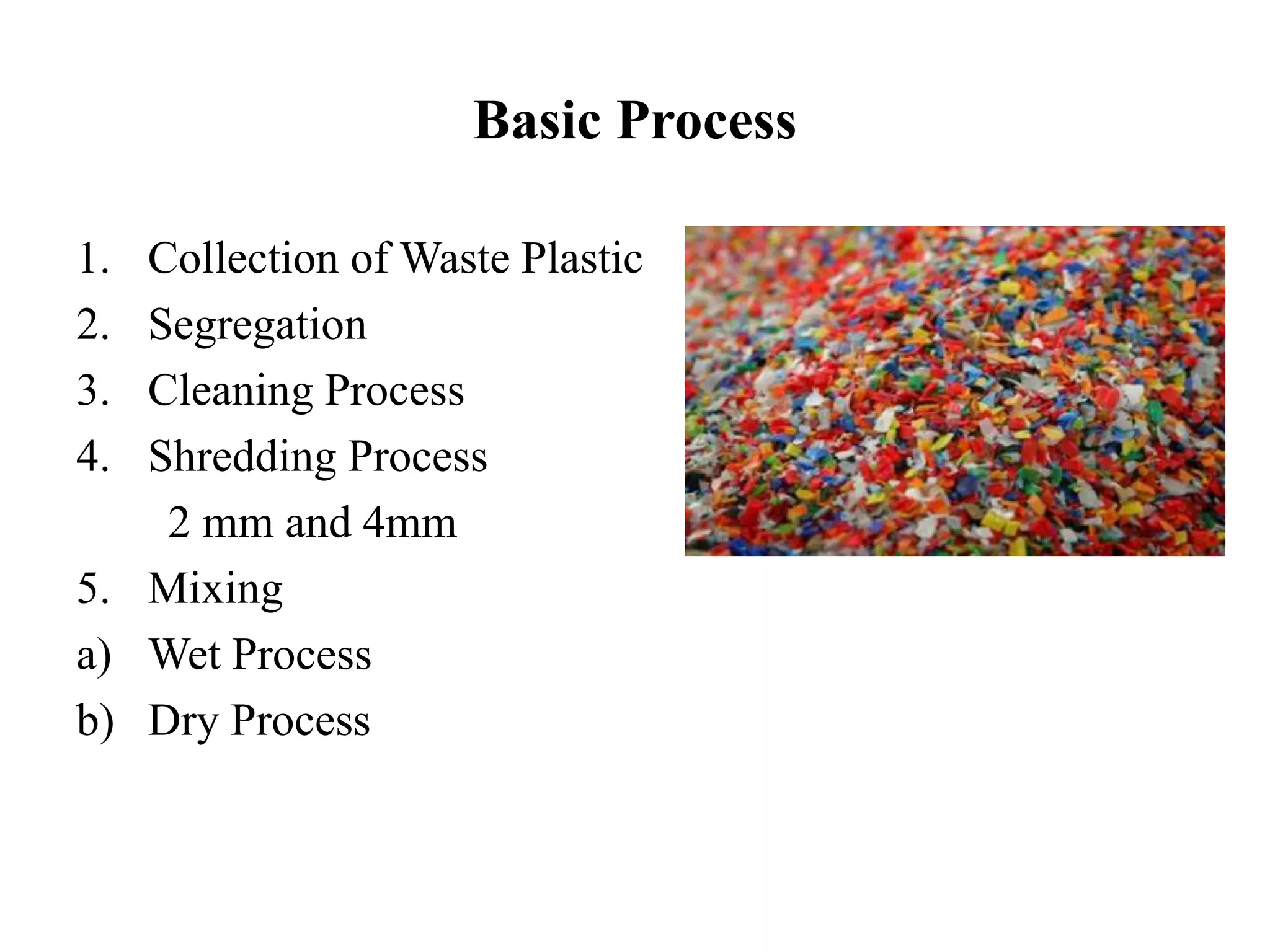 Basic Process

1. Collection of Waste Plastic
2. Segregation
3. Cleaning Process
4. Shredding Process
2 mm and 4mm
5. Mixing
a) Wet Process
b) Dry Process